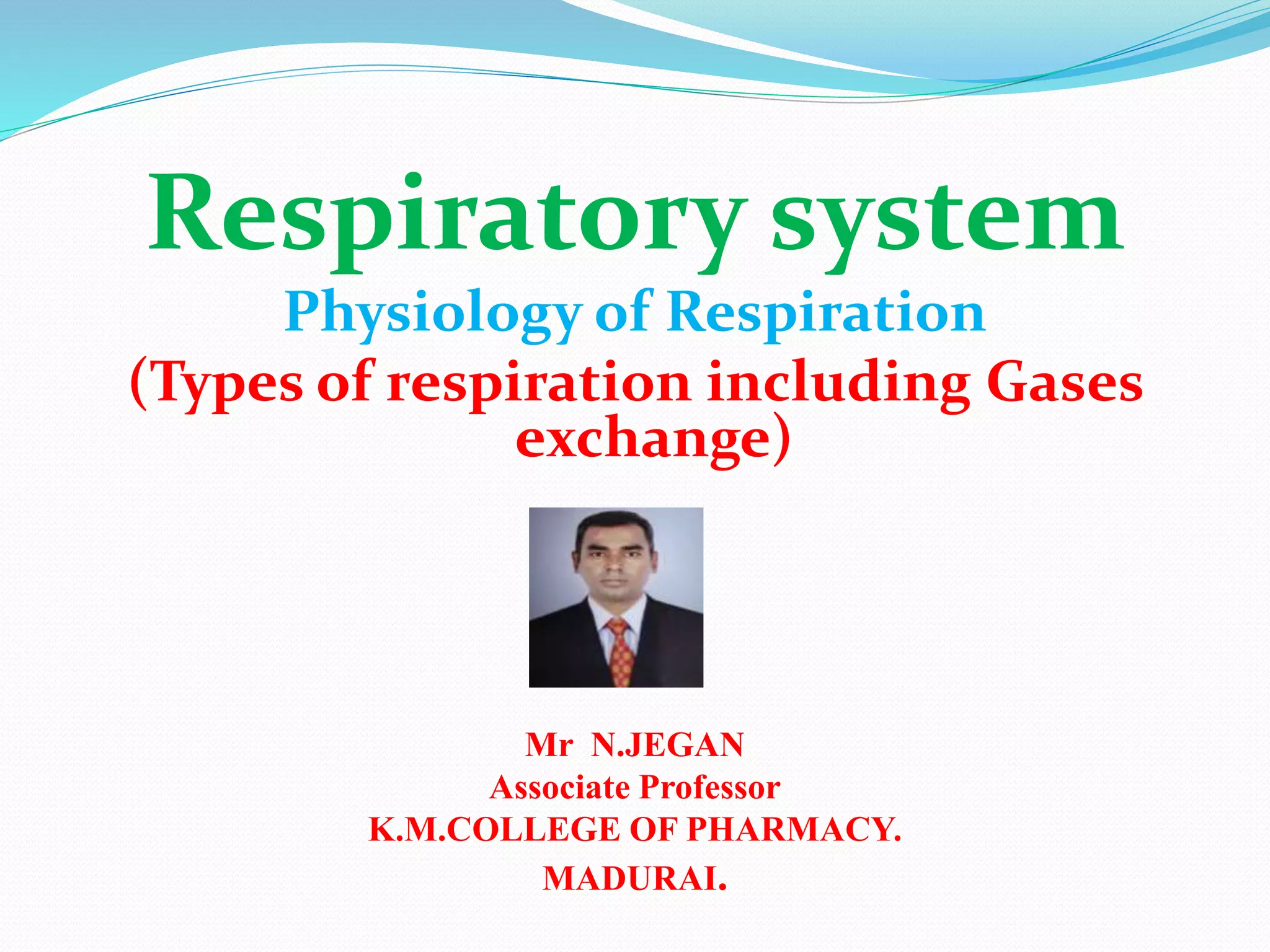 Respiratory system
Physiology of Respiration
(Types of respiration including Gases exchange)

Mr N.JEGAN
Associate Professor
K.M.COLLEGE OF PHARMACY.
MADURAI.